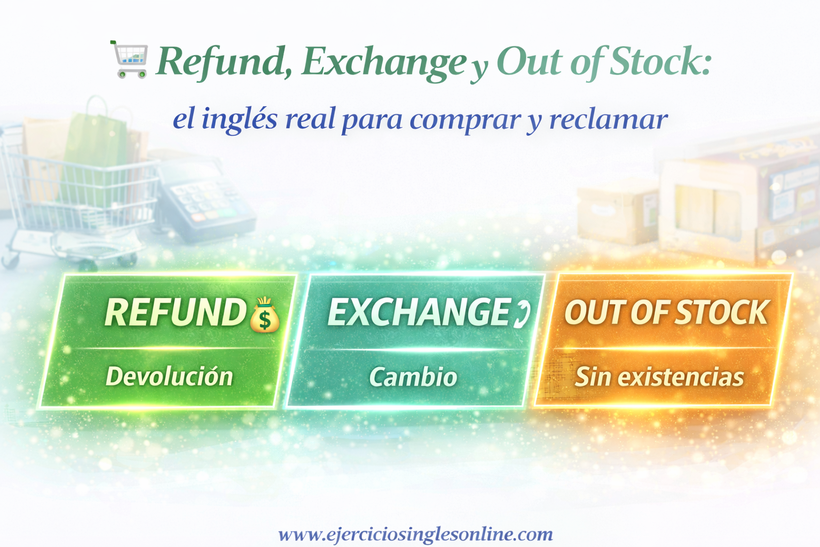 Refund, Exchange y Out of Stock:

el inglés real para comprar y reclamar

REFUND

Devolución

EXCHANGE

Cambio

OUT OF STOCK

Sin existencias

www.ejerciciosinglesonline.com